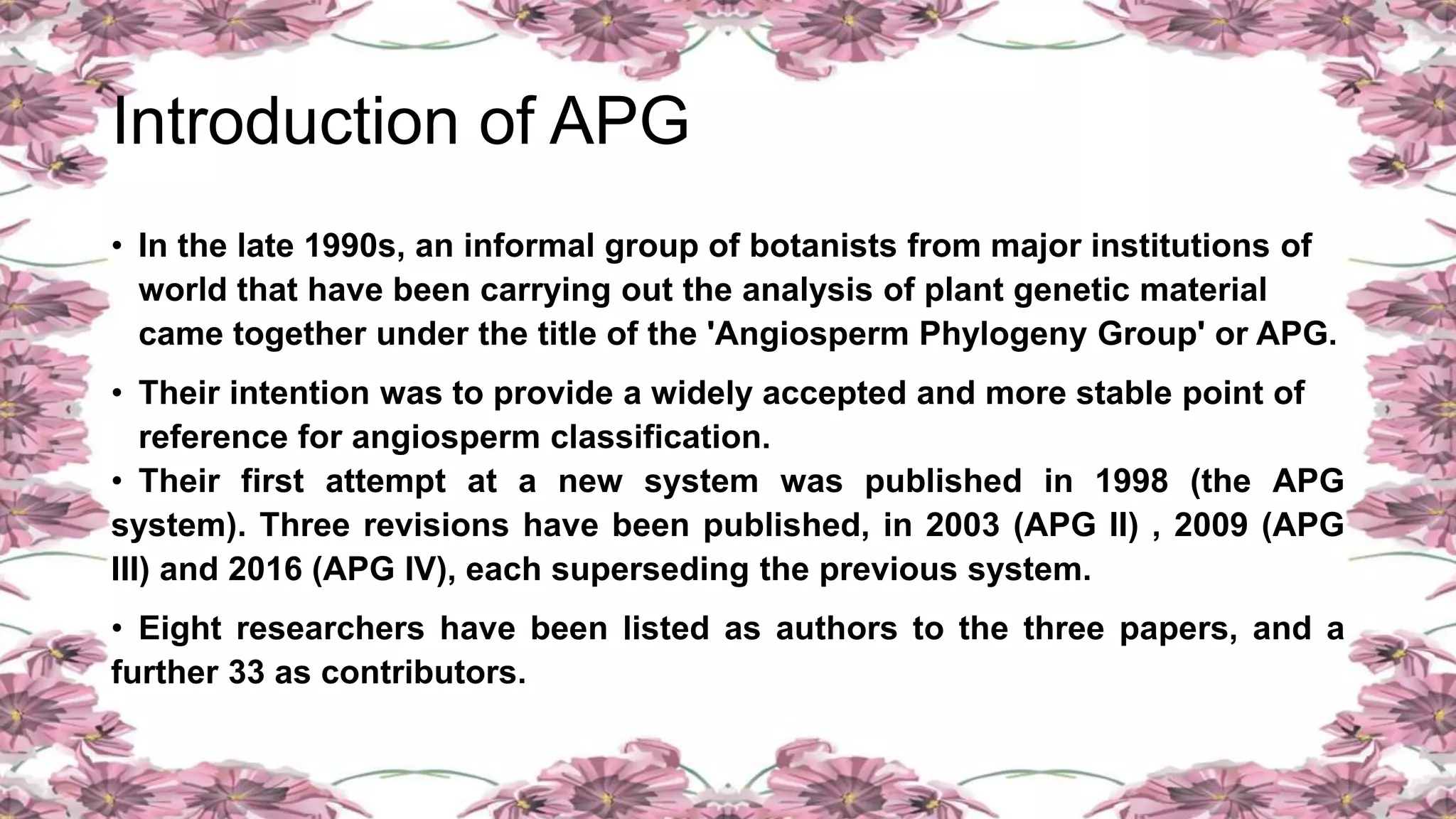 Introduction of APG

• In the late 1990s, an informal group of botanists from major institutions of world that have been carrying out the analysis of plant genetic material came together under the title of the 'Angiosperm Phylogeny Group' or APG.

• Their intention was to provide a widely accepted and more stable point of reference for angiosperm classification.

• Their first attempt at a new system was published in 1998 (the APG system). Three revisions have been published, in 2003 (APG II) , 2009 (APG III) and 2016 (APG IV), each superseding the previous system.

• Eight researchers have been listed as authors to the three papers, and a further 33 as contributors.